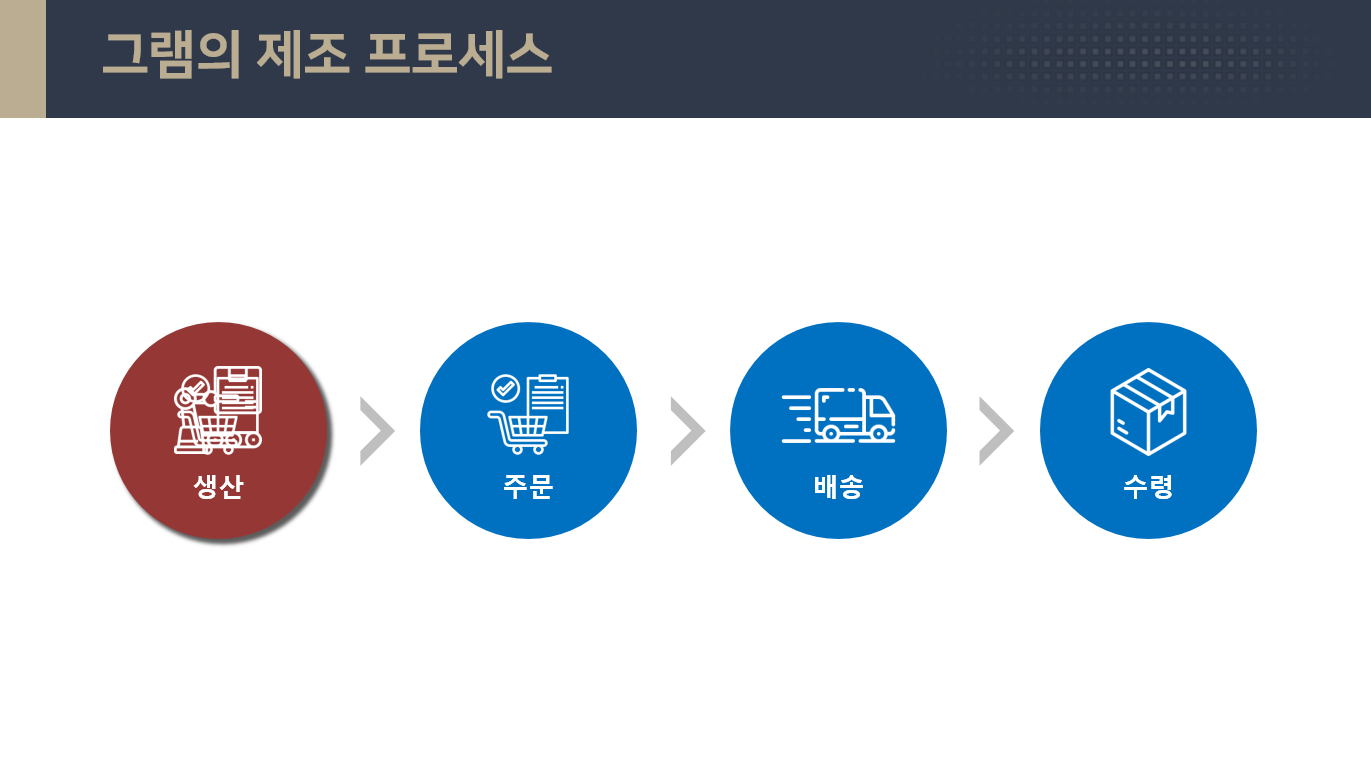 그램의 제조 프로세스

생산

주문

배송

수령